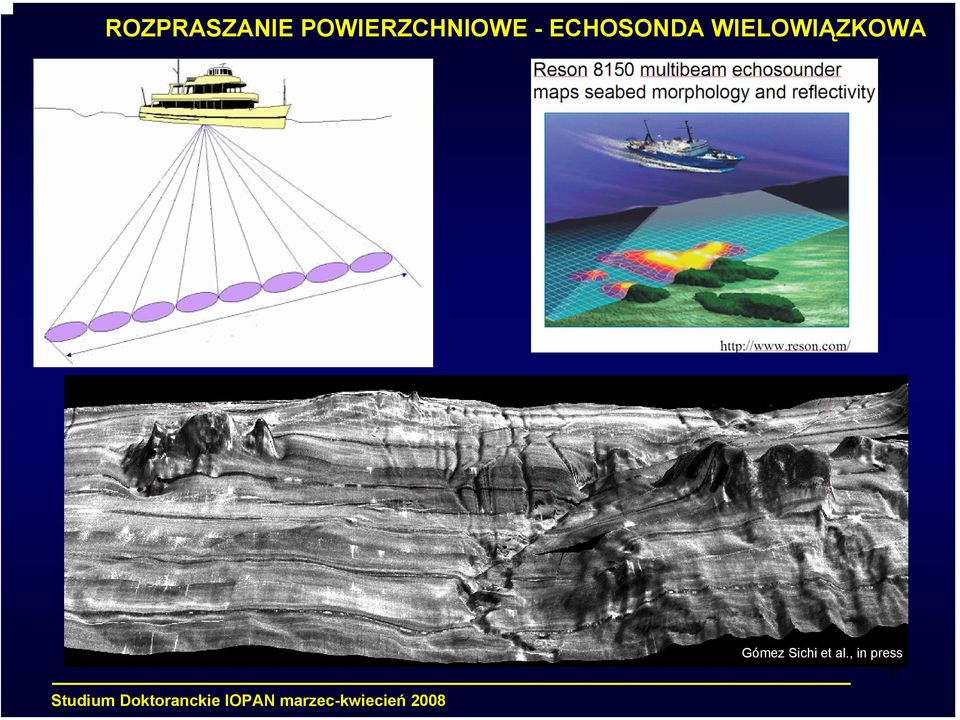 ROZPRASZANIE POWIERZCHNIOWE - ECHOSONDA WIELOWIĄZKOWA

Reson 8150 multibeam echosounder maps seabed morphology and reflectivity

http://www.reson.com/

Gómez Sichi et al., in press

Studium Doktoranckie IOPAN marzec-kwiecień 2008